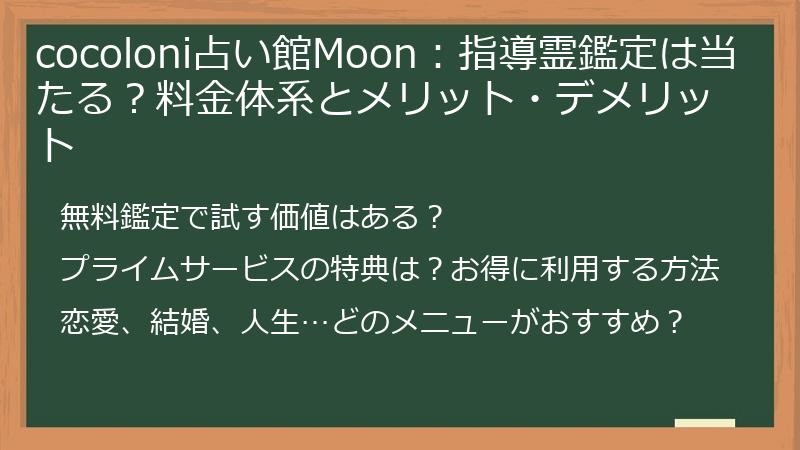 cocoloni占い館Moon：指導霊鑑定は当たる？料金体系とメリット・デメリット

無料鑑定で試す価値はある？

プライムサービスの特典は？お得に利用する方法

恋愛、結婚、人生…どのメニューがおすすめ？